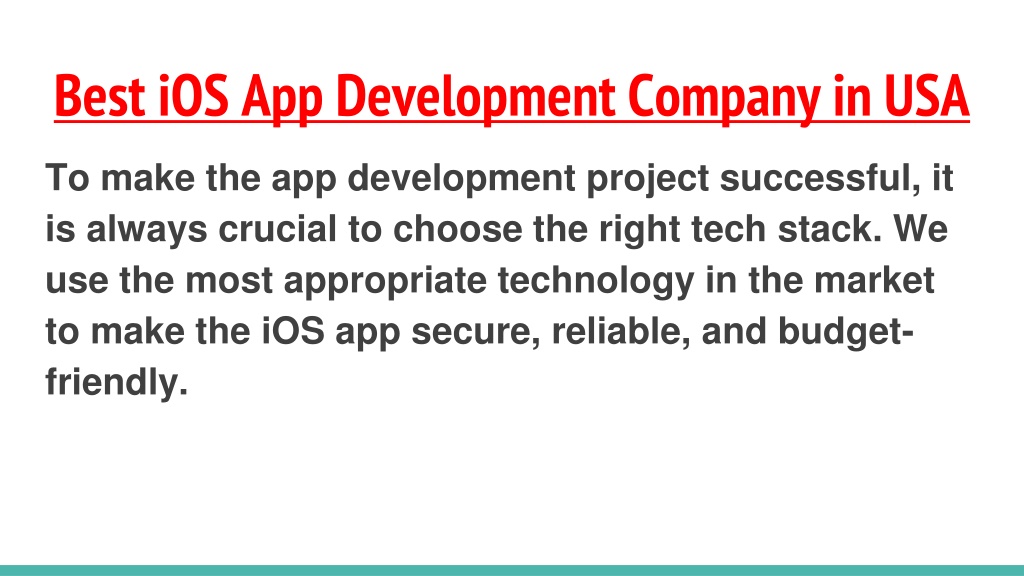 Best iOS App Development Company in USA

To make the app development project successful, it is always crucial to choose the right tech stack. We use the most appropriate technology in the market to make the iOS app secure, reliable, and budget-friendly.